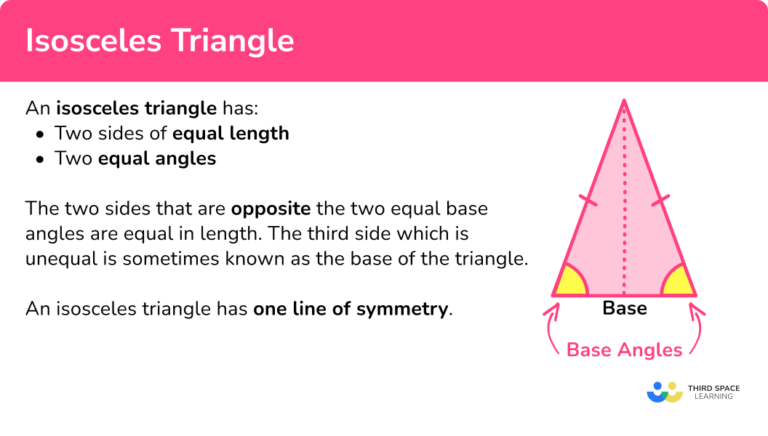 Isosceles Triangle

An isosceles triangle has:
• Two sides of equal length
• Two equal angles

The two sides that are opposite the two equal base angles are equal in length. The third side which is unequal is sometimes known as the base of the triangle.

An isosceles triangle has one line of symmetry.

Base

Base Angles

THIRD SPACE LEARNING